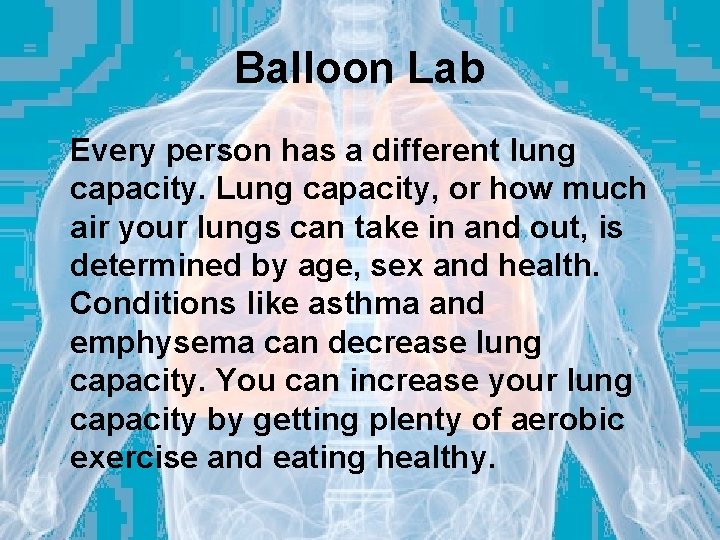 Balloon Lab

Every person has a different lung capacity. Lung capacity, or how much air your lungs can take in and out, is determined by age, sex and health. Conditions like asthma and emphysema can decrease lung capacity. You can increase your lung capacity by getting plenty of aerobic exercise and eating healthy.